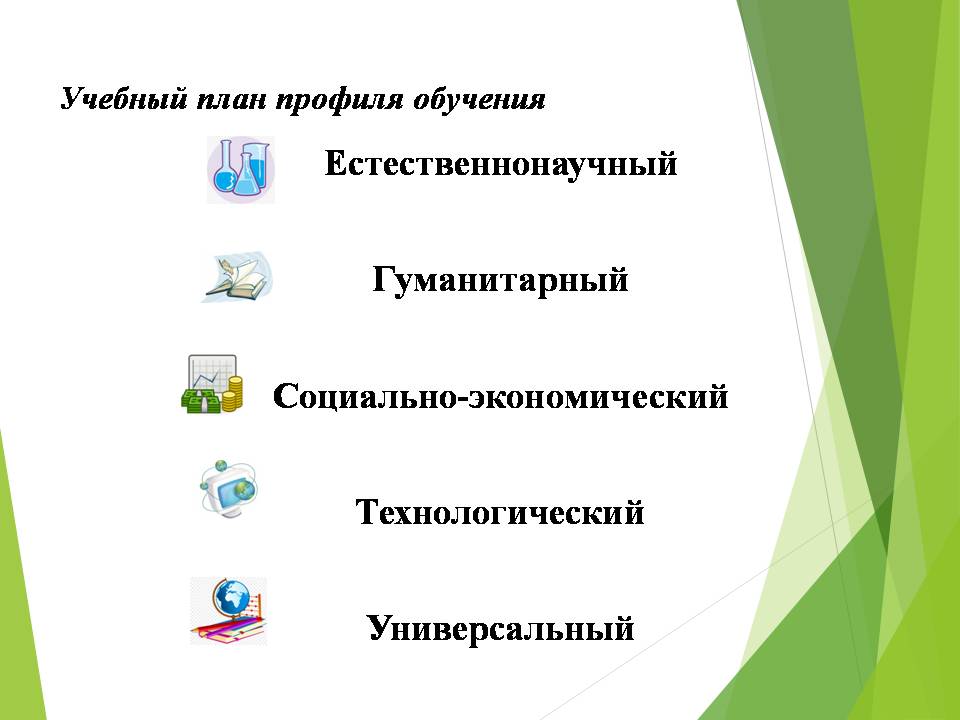 Учебный план профиля обучения

Естественнонаучный

Гуманитарный

Социально-экономический

Технологический

Универсальный